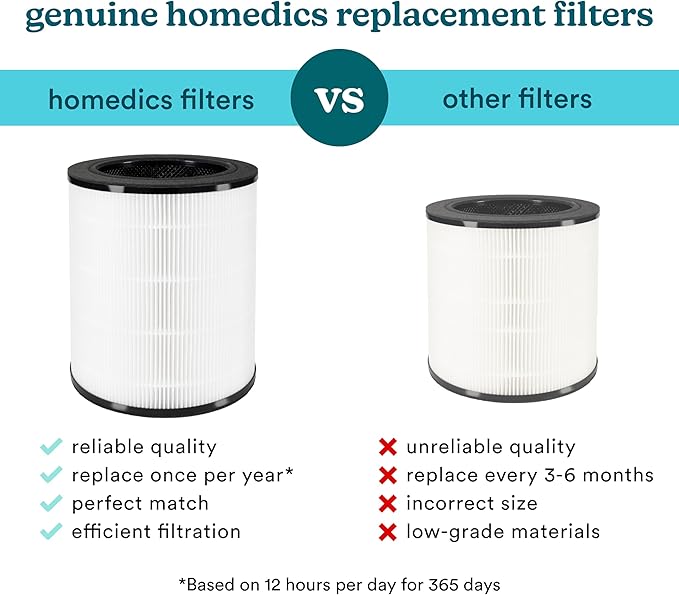 genuine homedics replacement filters

homedics filters

vs

other filters

reliable quality
replace once per year*
perfect match
efficient filtration

unreliable quality
replace every 3-6 months
incorrect size
low-grade materials

*Based on 12 hours per day for 365 days